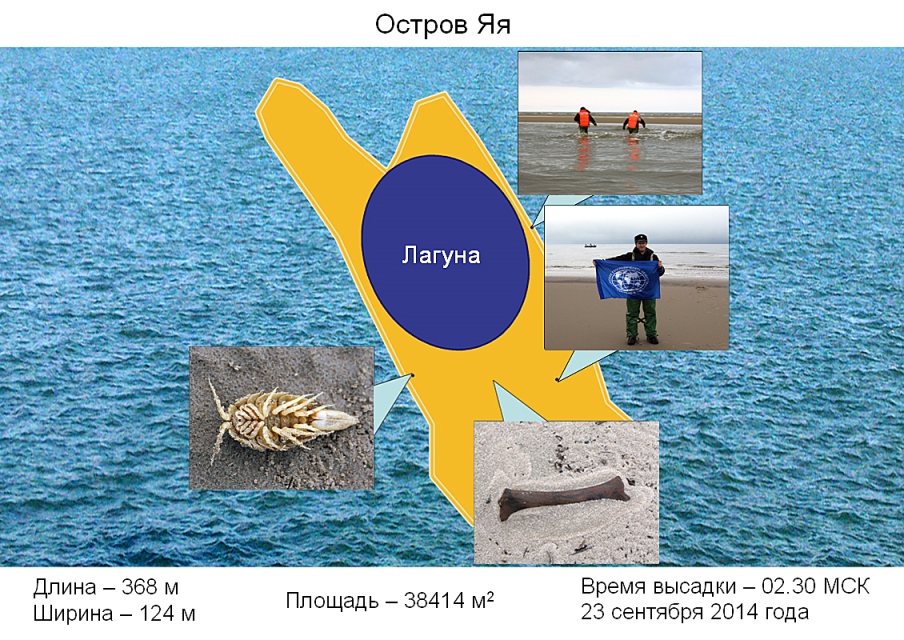 Остров Яя

Лагуна

Длина – 368 м
Ширина – 124 м

Площадь – 38414 м$^2$

Время высадки – 02.30 МСК
23 сентября 2014 года